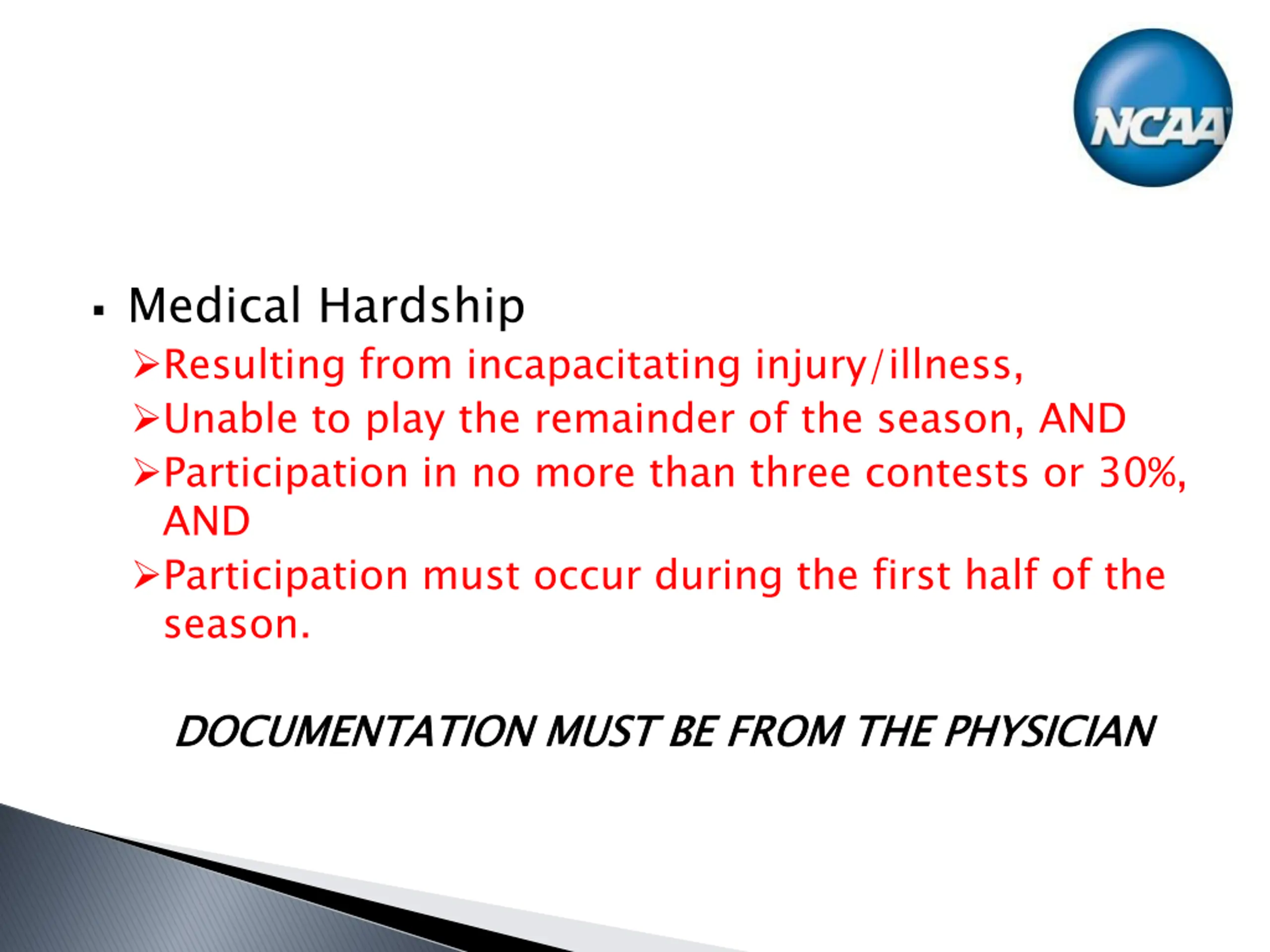 NCAA

▪ Medical Hardship
➢Resulting from incapacitating injury/illness,
➢Unable to play the remainder of the season, AND
➢Participation in no more than three contests or 30%, AND
➢Participation must occur during the first half of the season.

DOCUMENTATION MUST BE FROM THE PHYSICIAN